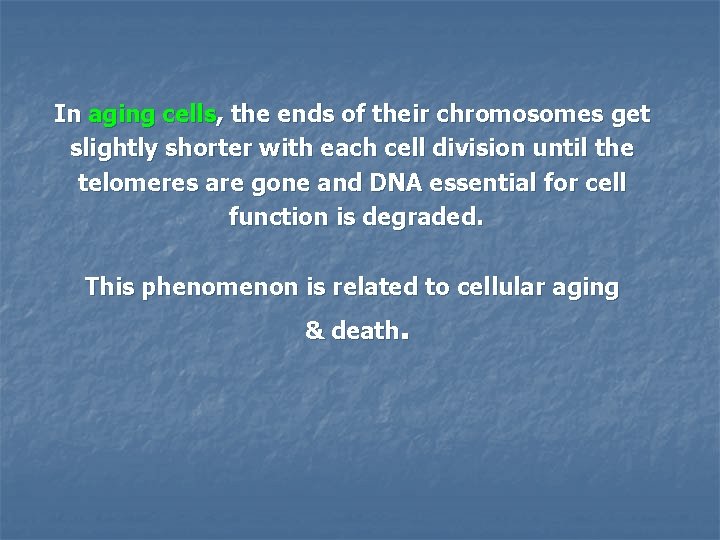 In aging cells, the ends of their chromosomes get slightly shorter with each cell division until the telomeres are gone and DNA essential for cell function is degraded.

This phenomenon is related to cellular aging & death.